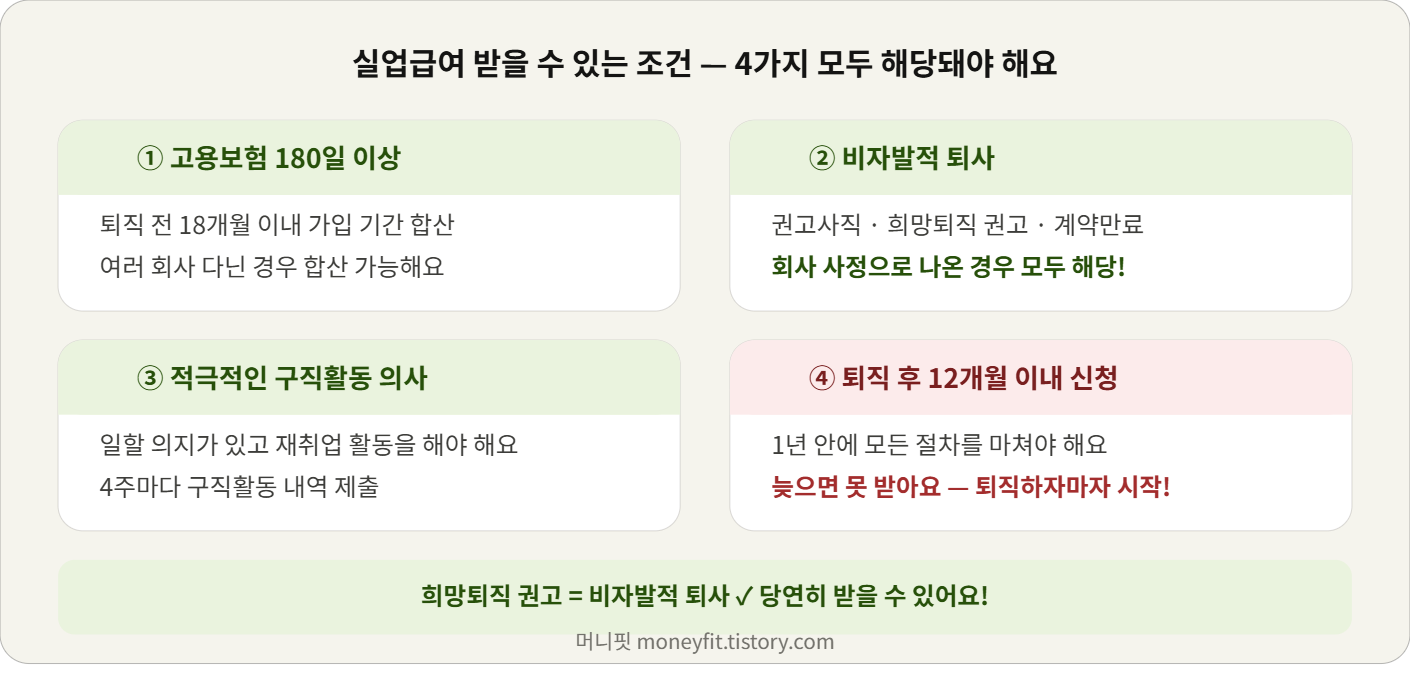 실업급여 받을 수 있는 조건 — 4가지 모두 해당돼야 해요

① 고용보험 180일 이상

퇴직 전 18개월 이내 가입 기간 합산
여러 회사 다닌 경우 합산 가능해요

② 비자발적 퇴사

권고사직 · 희망퇴직 권고 · 계약만료
회사 사정으로 나온 경우 모두 해당!

③ 적극적인 구직활동 의사

일할 의지가 있고 재취업 활동을 해야 해요
4주마다 구직활동 내역 제출

④ 퇴직 후 12개월 이내 신청

1년 안에 모든 절차를 마쳐야 해요
늦으면 못 받아요 — 퇴직하자마자 시작!

희망퇴직 권고 = 비자발적 퇴사 ✓ 당연히 받을 수 있어요!

머니핏 moneyfit.tistory.com